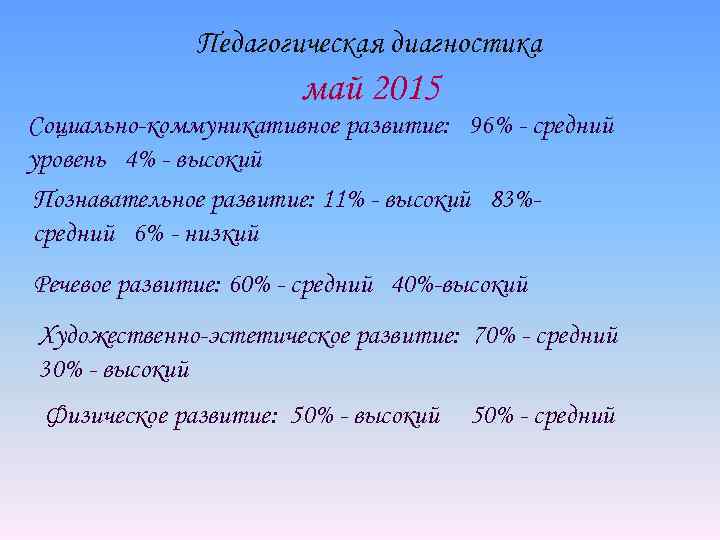 Педагогическая диагностика
май 2015

Социально-коммуникативное развитие: 96% - средний уровень 4% - высокий

Познавательное развитие: 11% - высокий 83%- средний 6% - низкий

Речевое развитие: 60% - средний 40%-высокий

Художественно-эстетическое развитие: 70% - средний 30% - высокий

Физическое развитие: 50% - высокий 50% - средний